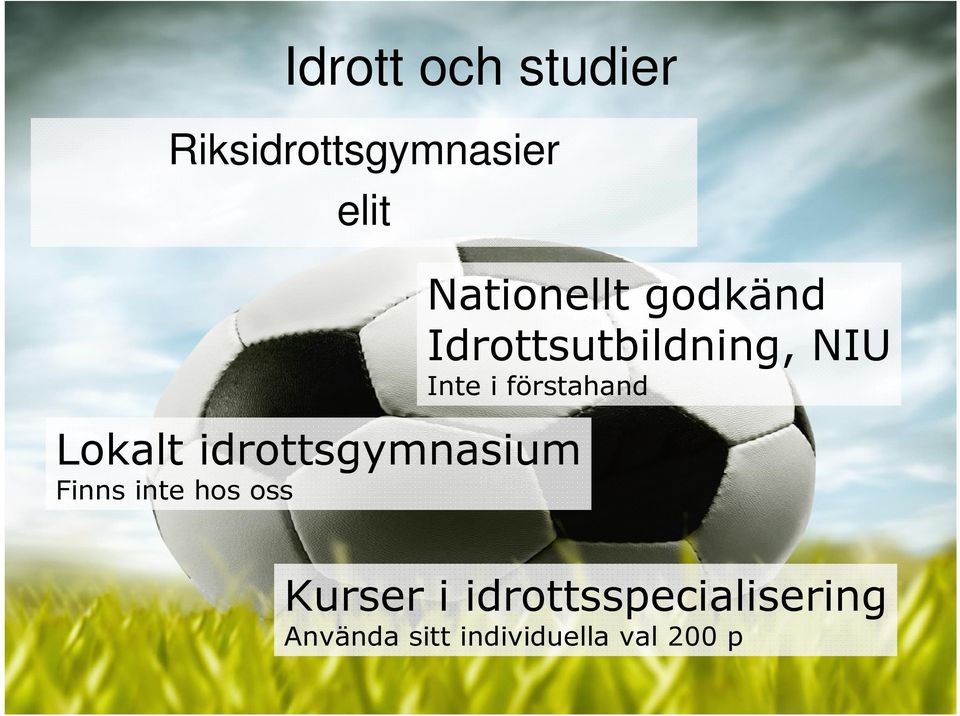 Idrott och studier

Riksidrottsgymnasier
elit

Nationellt godkänd Idrottsutbildning, NIU
Inte i förstahand

Lokalt idrottsgymnasium
Finns inte hos oss

Kurser i idrottsspecialisering
Använda sitt individuella val 200 p